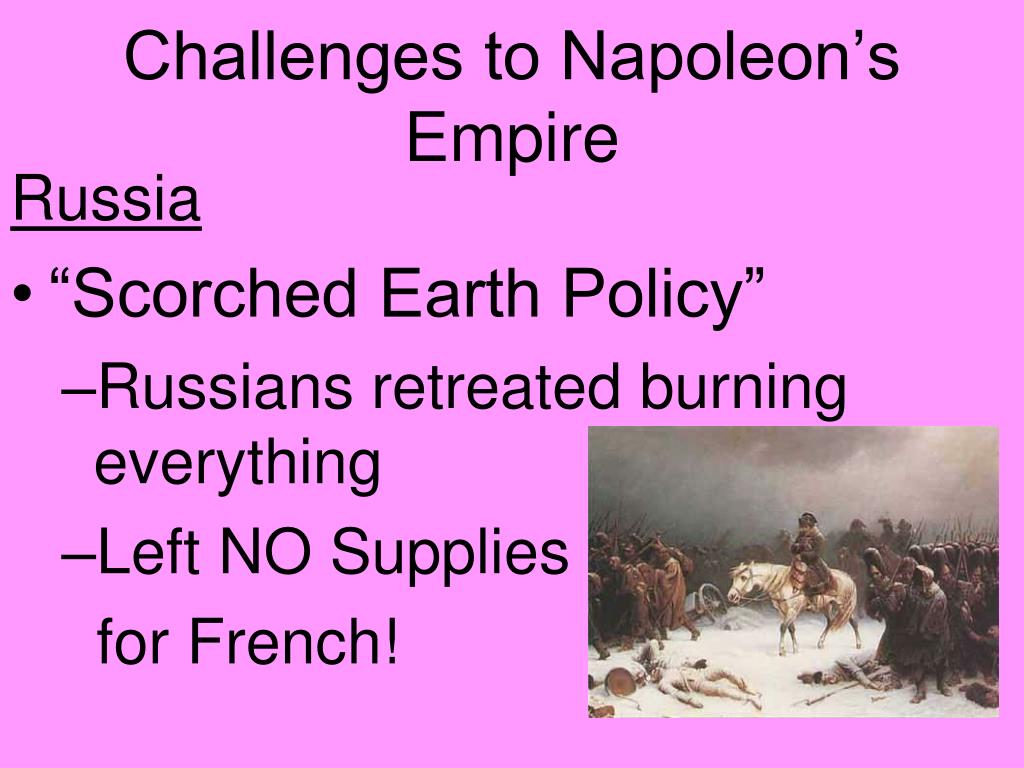 Challenges to Napoleon’s Empire

Russia

• “Scorched Earth Policy”
–Russians retreated burning everything
–Left NO Supplies for French!